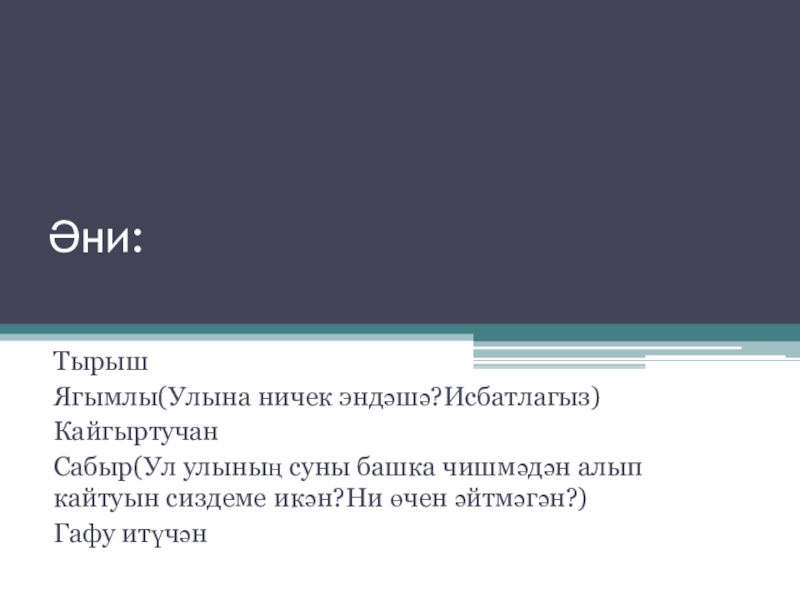 Әни:

Тырыш
Ягымлы(Улына ничек эндәшә?Исбатлагыз)
Кайгыртучан
Сабыр(Ул улының суны башка чишмәдән алып кайтуын сиздеме икән?Ни өчен әйтмәгән?)
Гафу итүчән